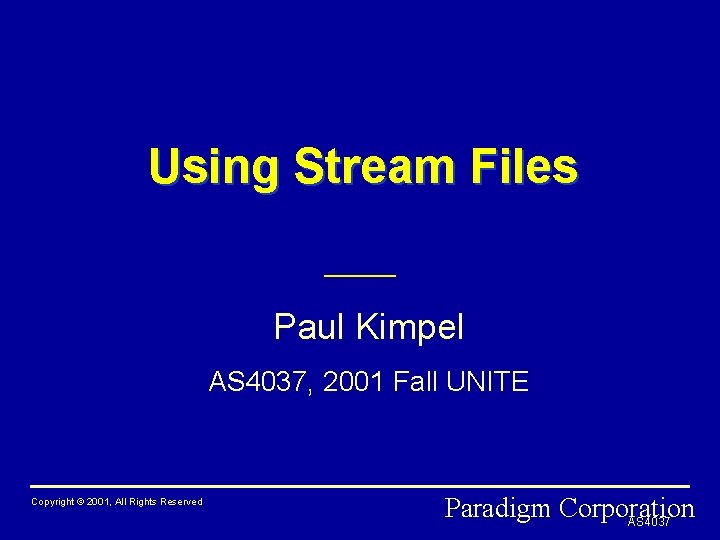 Using Stream Files

Paul Kimpel

AS4037, 2001 Fall UNITE

Copyright © 2001, All Rights Reserved

Paradigm Corporation

AS4037